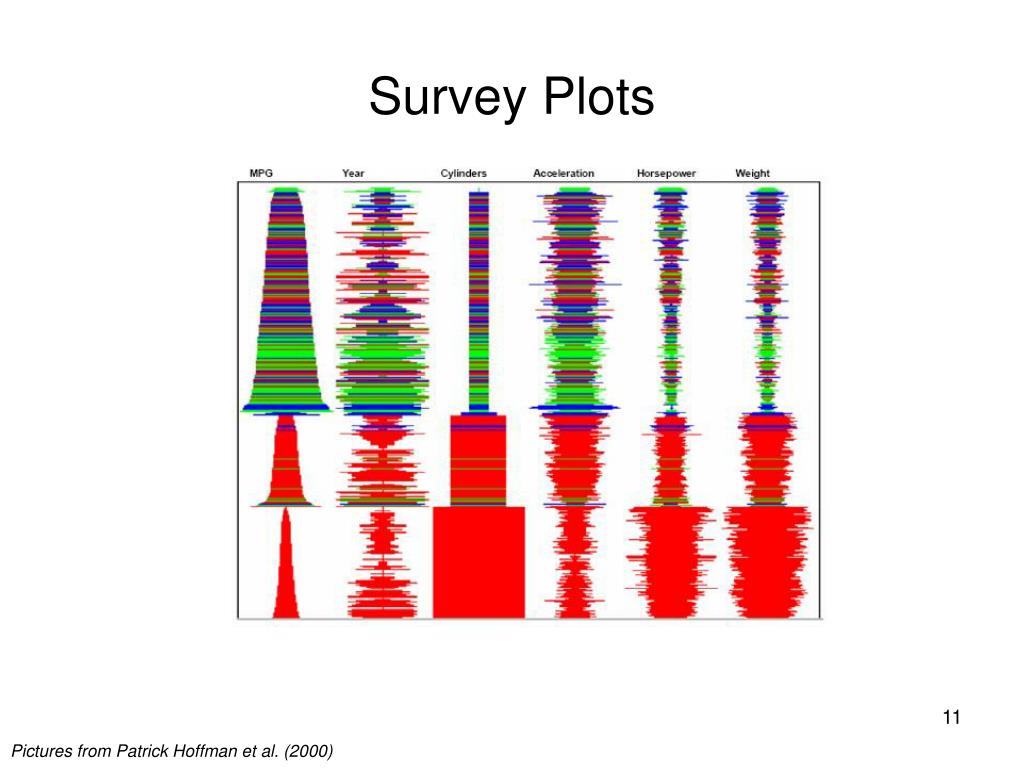 Survey Plots

MPG
Year
Cylinders
Acceleration
Horsepower
Weight

11

Pictures from Patrick Hoffman et al. (2000)